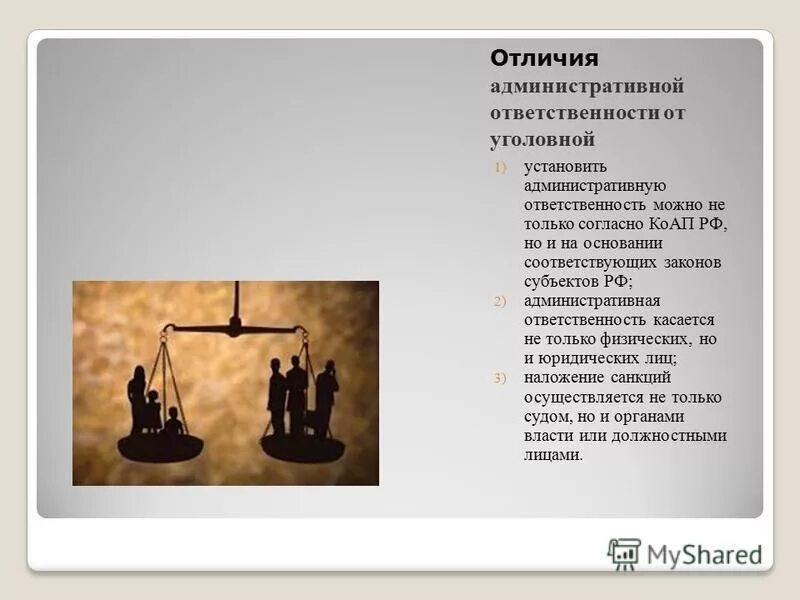 Отличия административной ответственности от уголовной

1) установить административную ответственность можно не только согласно КоАП РФ, но и на основании соответствующих законов субъектов РФ;
2) административная ответственность касается не только физических, но и юридических лиц;
3) наложение санкций осуществляется не только судом, но и органами власти или должностными лицами.

MyShared